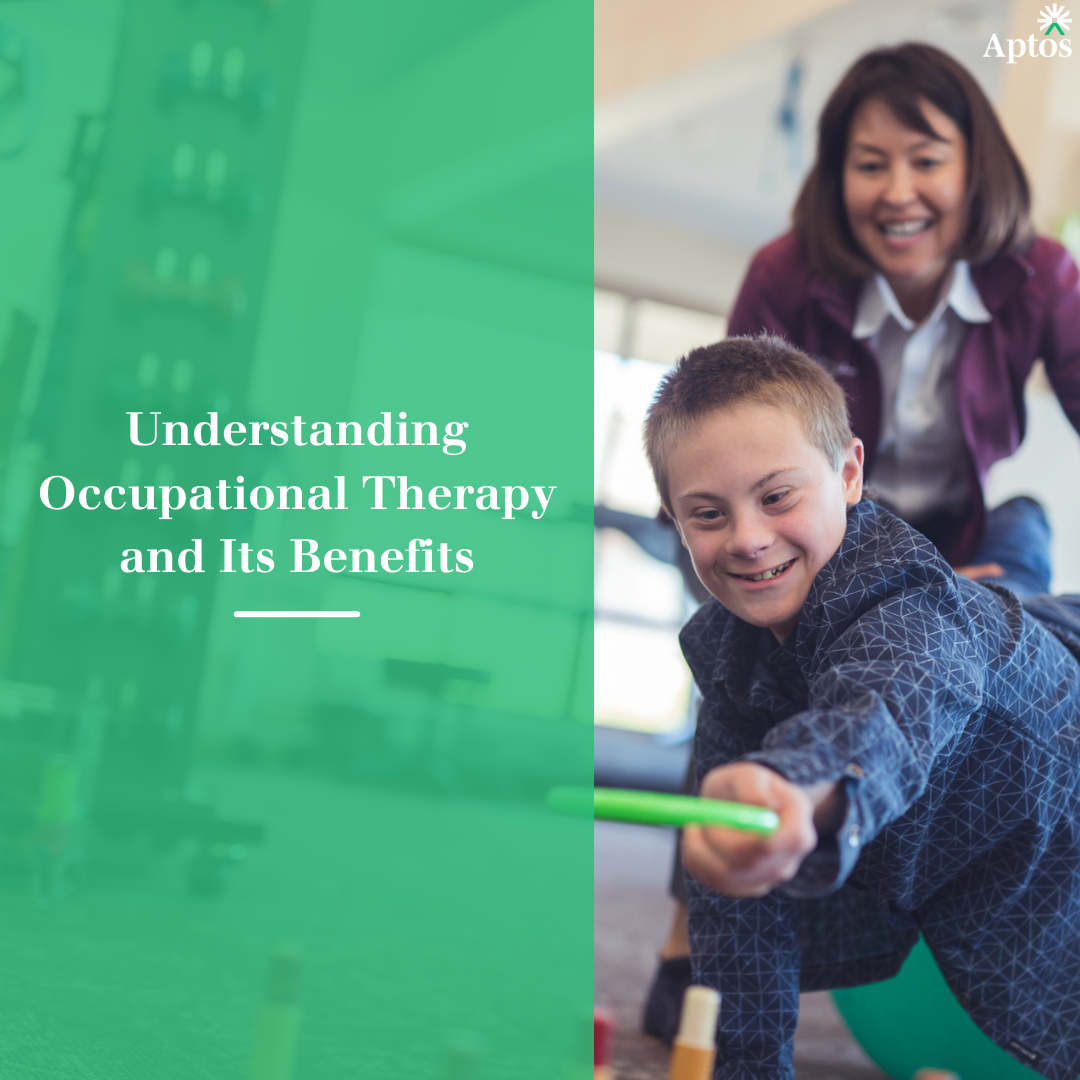 Aptos

Understanding Occupational Therapy and Its Benefits